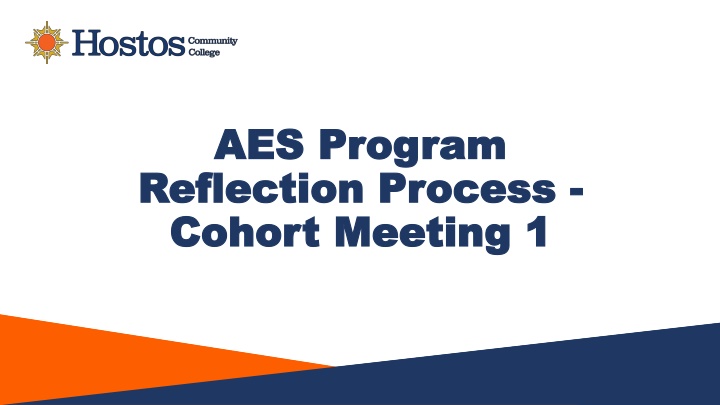 Hostos Community College

AES Program Reflection Process - Cohort Meeting 1